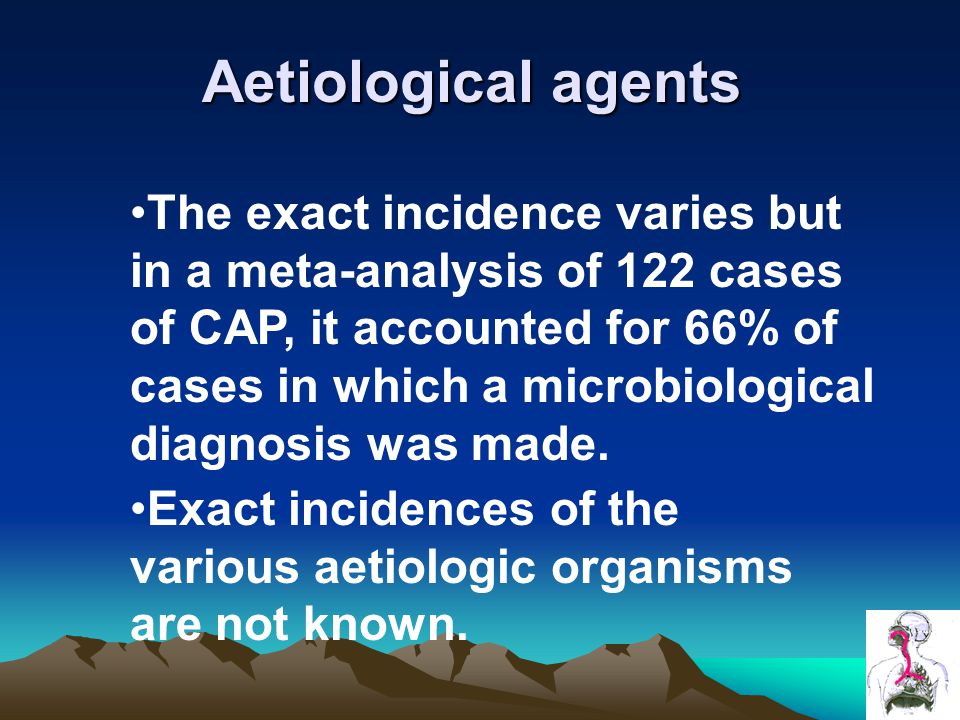 Aetiological agents

•The exact incidence varies but in a meta-analysis of 122 cases of CAP, it accounted for 66% of cases in which a microbiological diagnosis was made.

•Exact incidences of the various aetiologic organisms are not known.